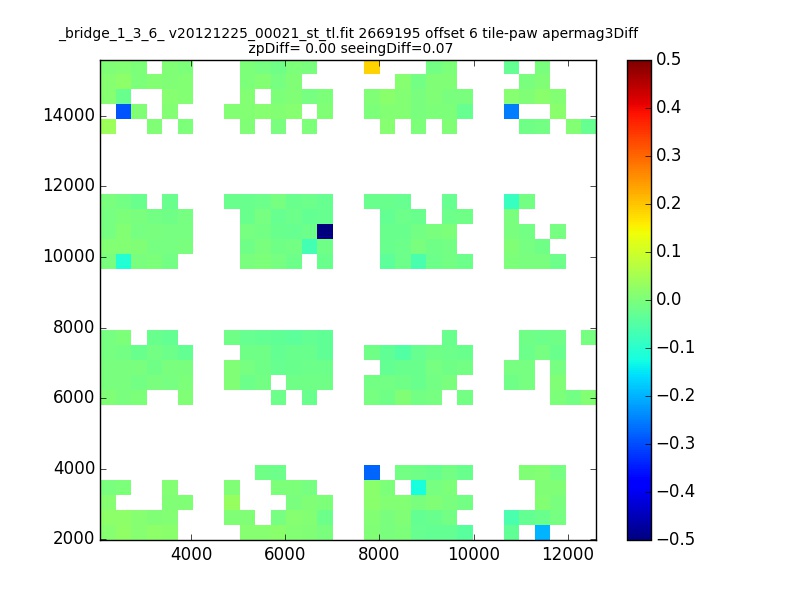 _bridge_1_3_6_ v20121225_00021_st_tl.fit 2669195 offset 6 tile-paw apermag3Diff
zpDiff= 0.00 seeingDiff=0.07

14000
12000
10000
8000
6000
4000
2000

4000
6000
8000
10000
12000

0.5
0.4
0.3
0.2
0.1
0.0
−0.1
−0.2
−0.3
−0.4
−0.5